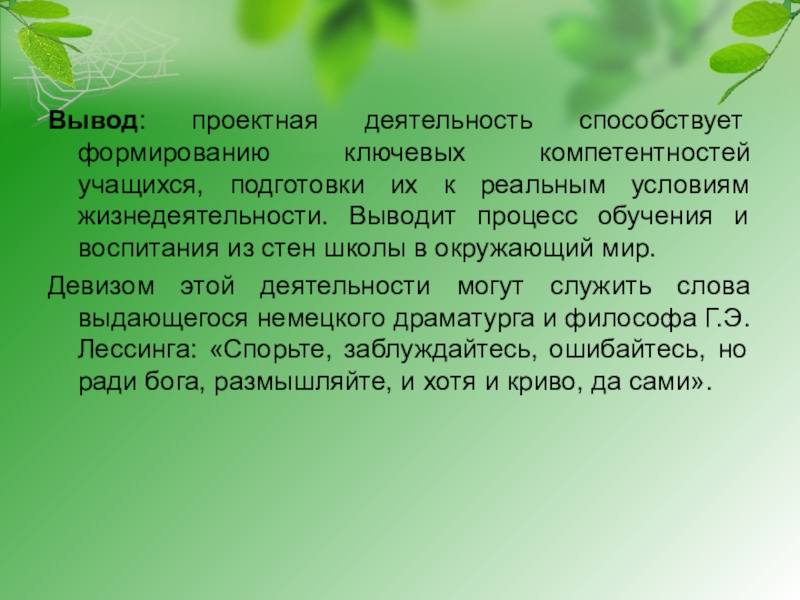 Вывод: проектная деятельность способствует формированию ключевых компетентностей учащихся, подготовки их к реальным условиям жизнедеятельности. Выводит процесс обучения и воспитания из стен школы в окружающий мир.

Девизом этой деятельности могут служить слова выдающегося немецкого драматурга и философа Г.Э. Лессинга: «Спорьте, заблуждайтесь, ошибайтесь, но ради бога, размышляйте, и хотя и криво, да сами».